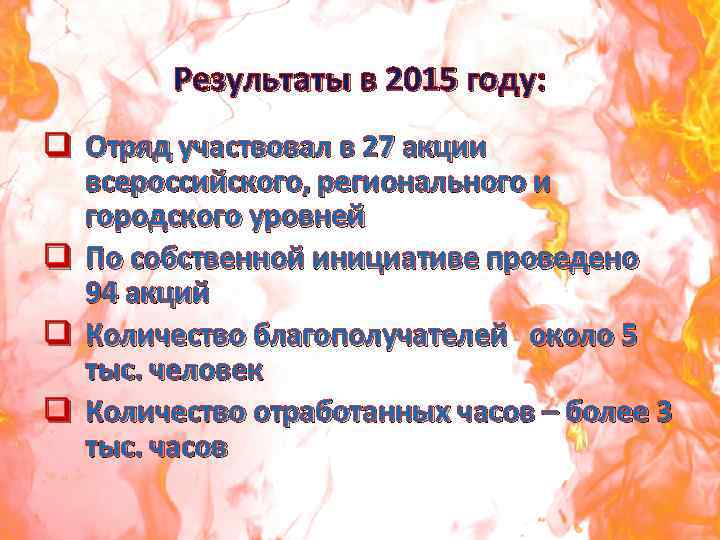 Результаты в 2015 году:

Отряд участвовал в 27 акции всероссийского, регионального и городского уровней

По собственной инициативе проведено 94 акций

Количество благополучателей   около 5 тыс. человек

Количество отработанных часов – более 3 тыс. часов